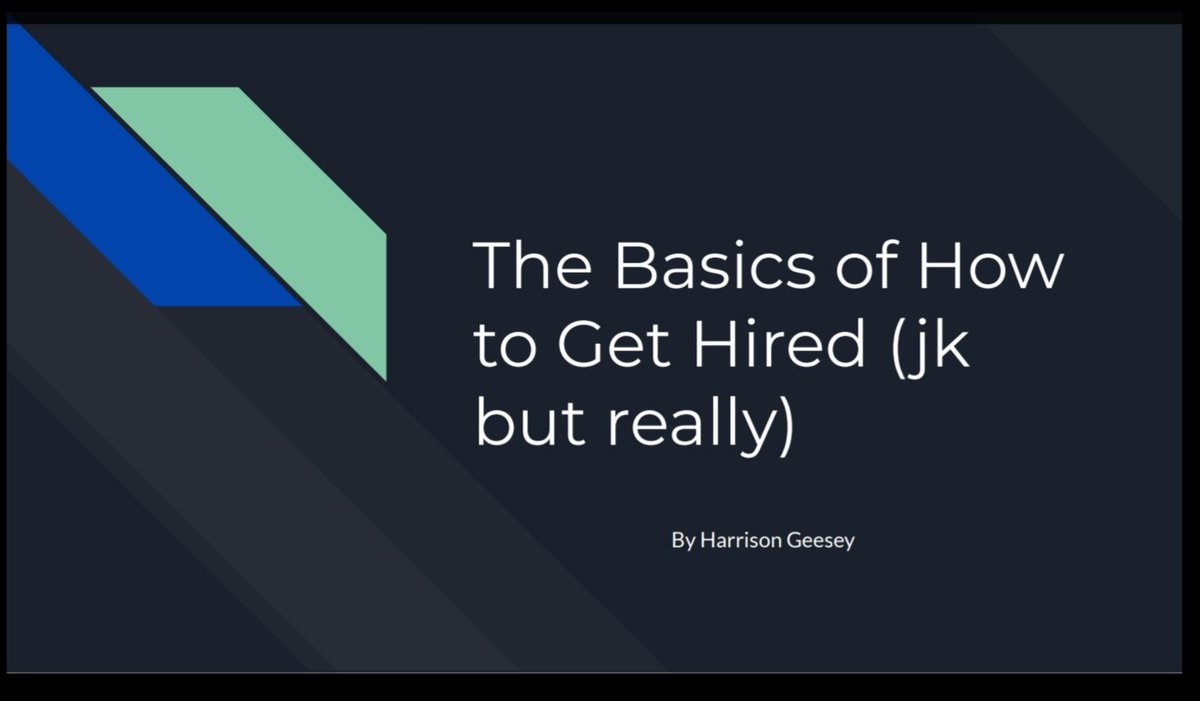 The Basics of How to Get Hired (jk but really)

By Harrison Geesey